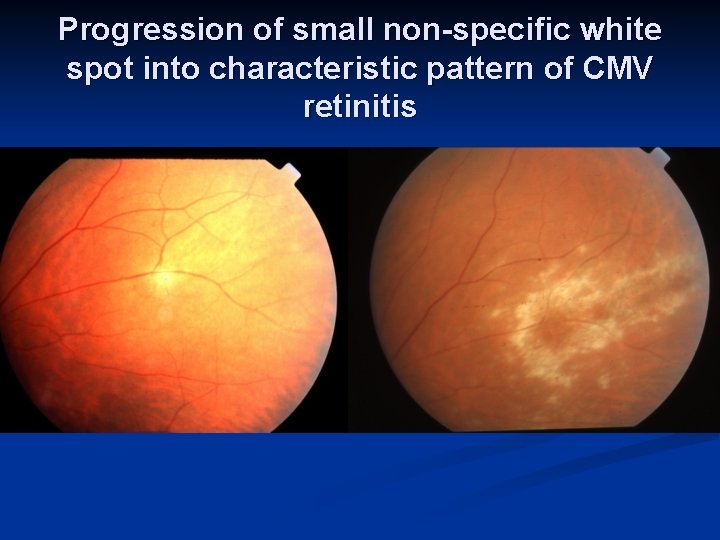 Progression of small non-specific white spot into characteristic pattern of CMV retinitis